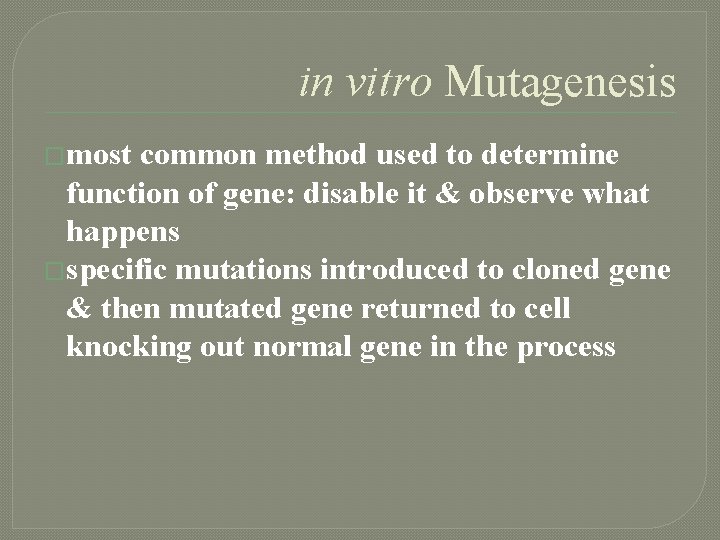 in vitro Mutagenesis

most common method used to determine function of gene: disable it & observe what happens

specific mutations introduced to cloned gene & then mutated gene returned to cell knocking out normal gene in the process